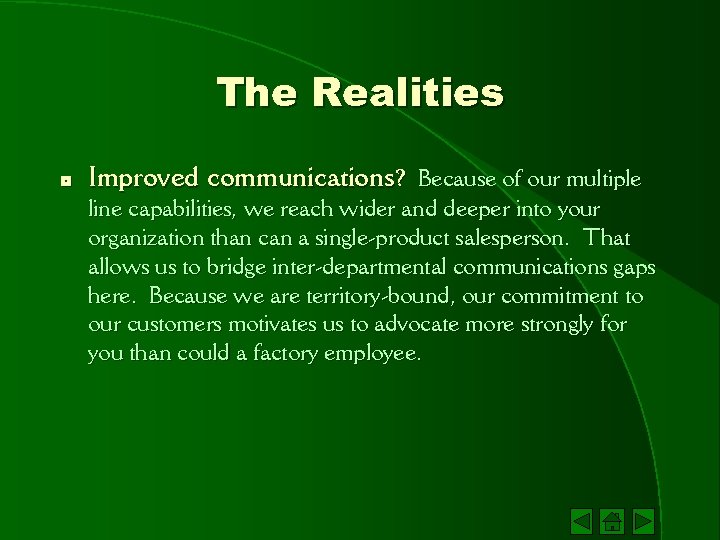 The Realities

Improved communications? Because of our multiple line capabilities, we reach wider and deeper into your organization than can a single-product salesperson. That allows us to bridge inter-departmental communications gaps here. Because we are territory-bound, our commitment to our customers motivates us to advocate more strongly for you than could a factory employee.